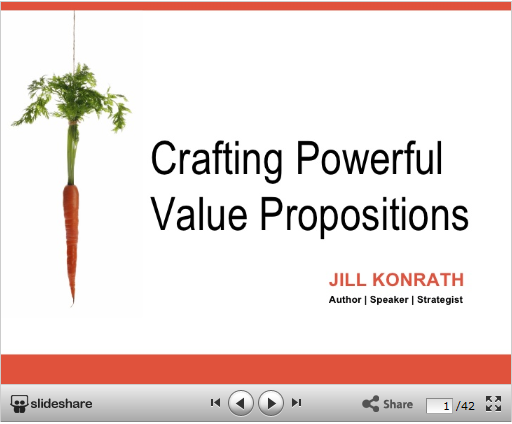 Crafting Powerful Value Propositions

JILL KONRATH
Author | Speaker | Strategist

slideshare

Share

1 /42